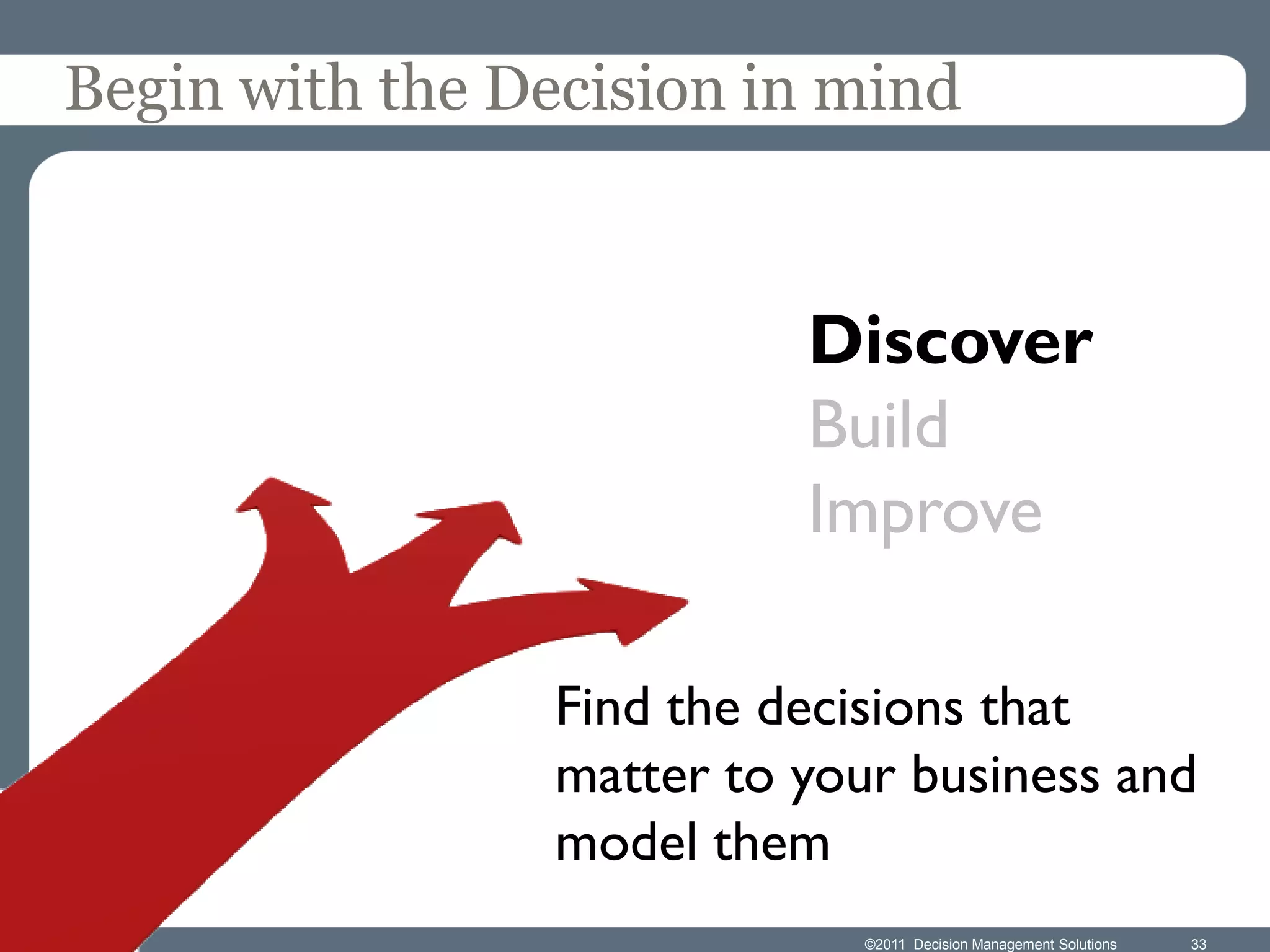 Begin with the Decision in mind

Discover
Build
Improve

Find the decisions that matter to your business and model them

©2011 Decision Management Solutions 33